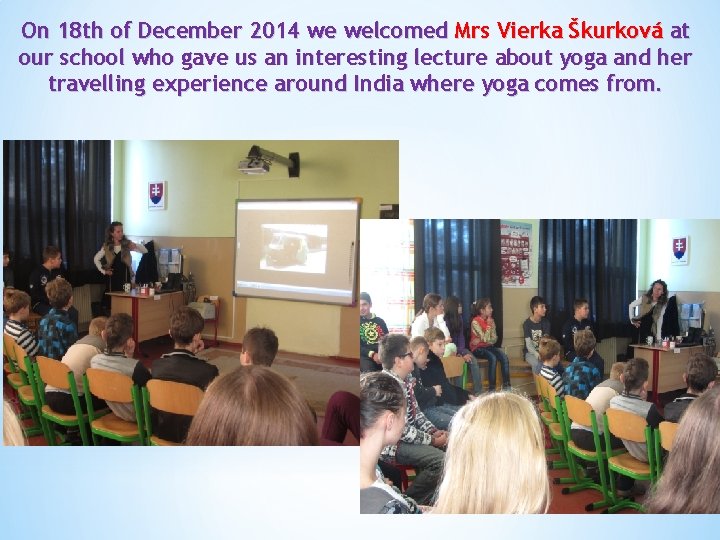 On 18th of December 2014 we welcomed Mrs Vierka Škurková at our school who gave us an interesting lecture about yoga and her travelling experience around India where yoga comes from.